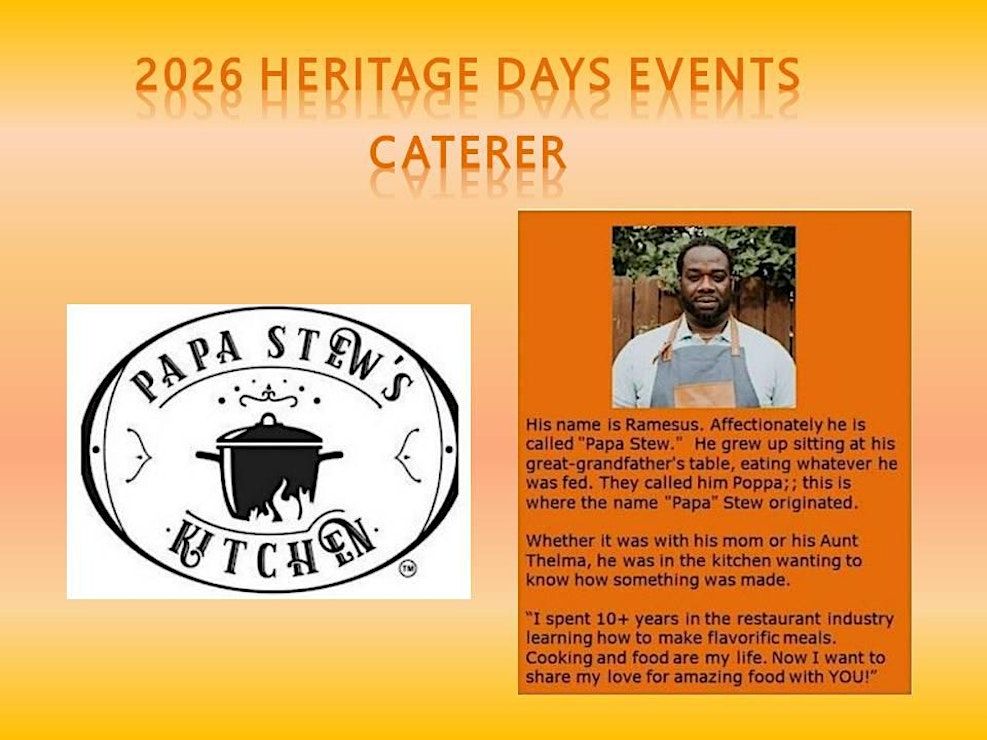 2026 HERITAGE DAYS EVENTS
CATERER

PAPA STEW'S
KITCHEN
TM

His name is Ramesus. Affectionately he is called "Papa Stew." He grew up sitting at his great-grandfather's table, eating whatever he was fed. They called him Poppa;; this is where the name "Papa" Stew originated.

Whether it was with his mom or his Aunt Thelma, he was in the kitchen wanting to know how something was made.

"I spent 10+ years in the restaurant industry learning how to make flavorific meals. Cooking and food are my life. Now I want to share my love for amazing food with YOU!"